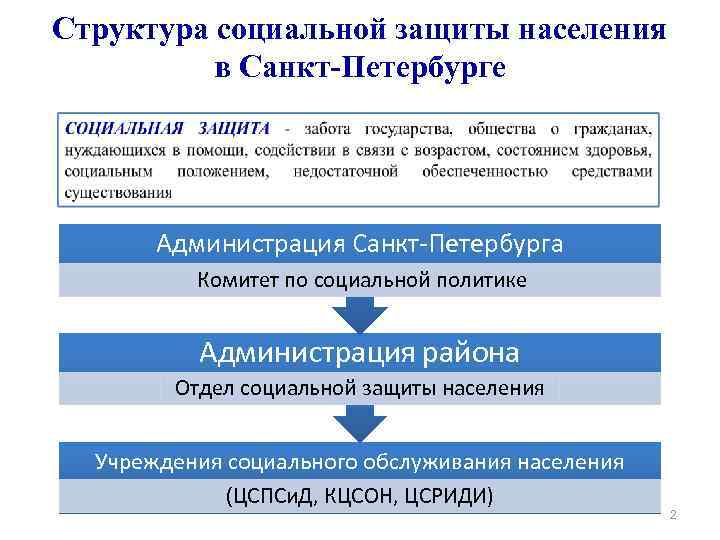 Структура социальной защиты населения в Санкт-Петербурге

СОЦИАЛЬНАЯ ЗАЩИТА - забота государства, общества о гражданах, нуждающихся в помощи, содействии в связи с возрастом, состоянием здоровья, социальным положением, недостаточной обеспеченностью средствами существования

Администрация Санкт-Петербурга

Комитет по социальной политике

Администрация района

Отдел социальной защиты населения

Учреждения социального обслуживания населения

(ЦСПСиД, КЦСОН, ЦСРИДИ)

2